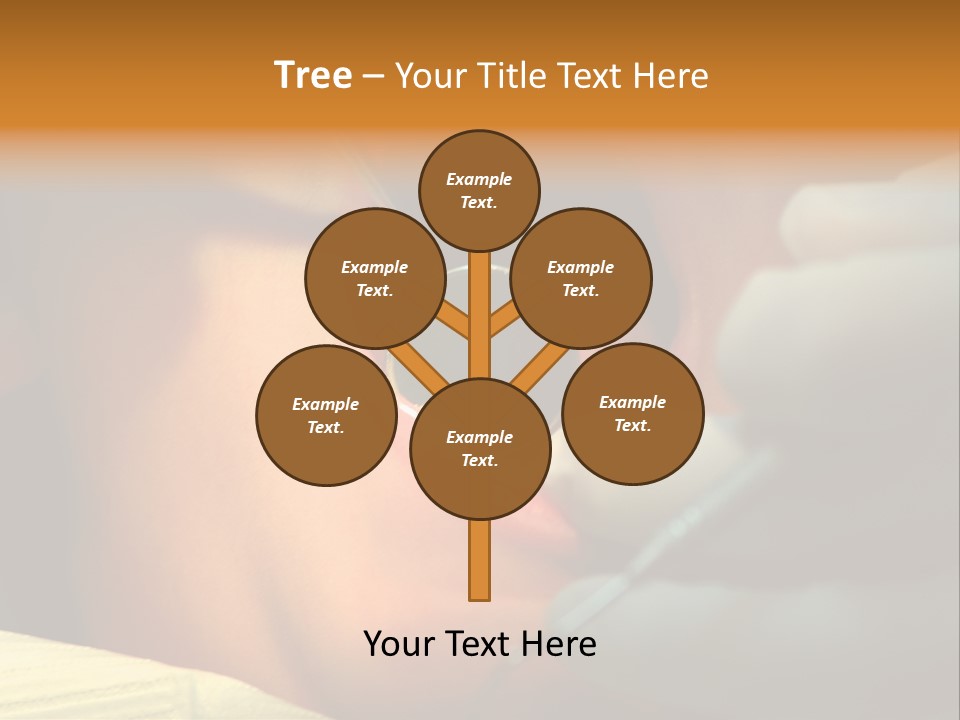 Tree – Your Title Text Here

Example Text.

Example Text.

Example Text.

Example Text.

Example Text.

Example Text.

Your Text Here